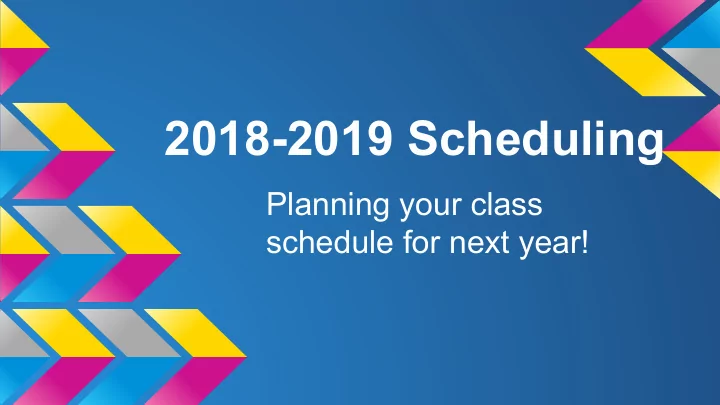 2018-2019 Scheduling

Planning your class schedule for next year!